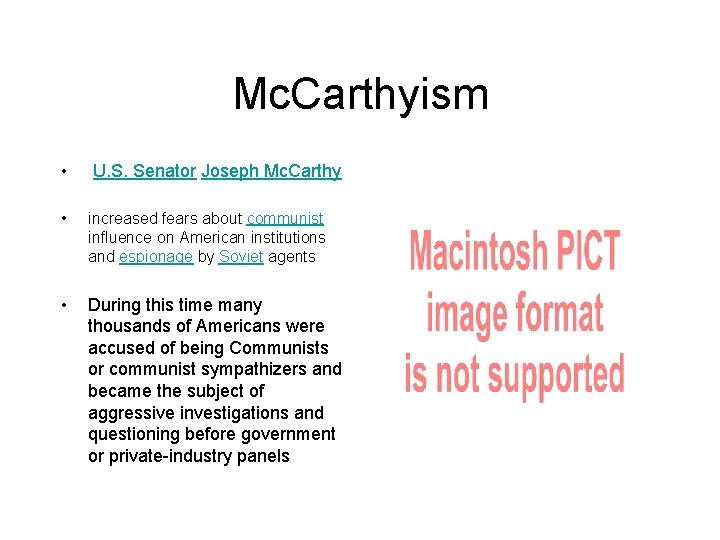 McCarthyism

• U.S. Senator Joseph McCarthy

• increased fears about communist influence on American institutions and espionage by Soviet agents

• During this time many thousands of Americans were accused of being Communists or communist sympathizers and became the subject of aggressive investigations and questioning before government or private-industry panels

Macintosh PICT image format is not supported